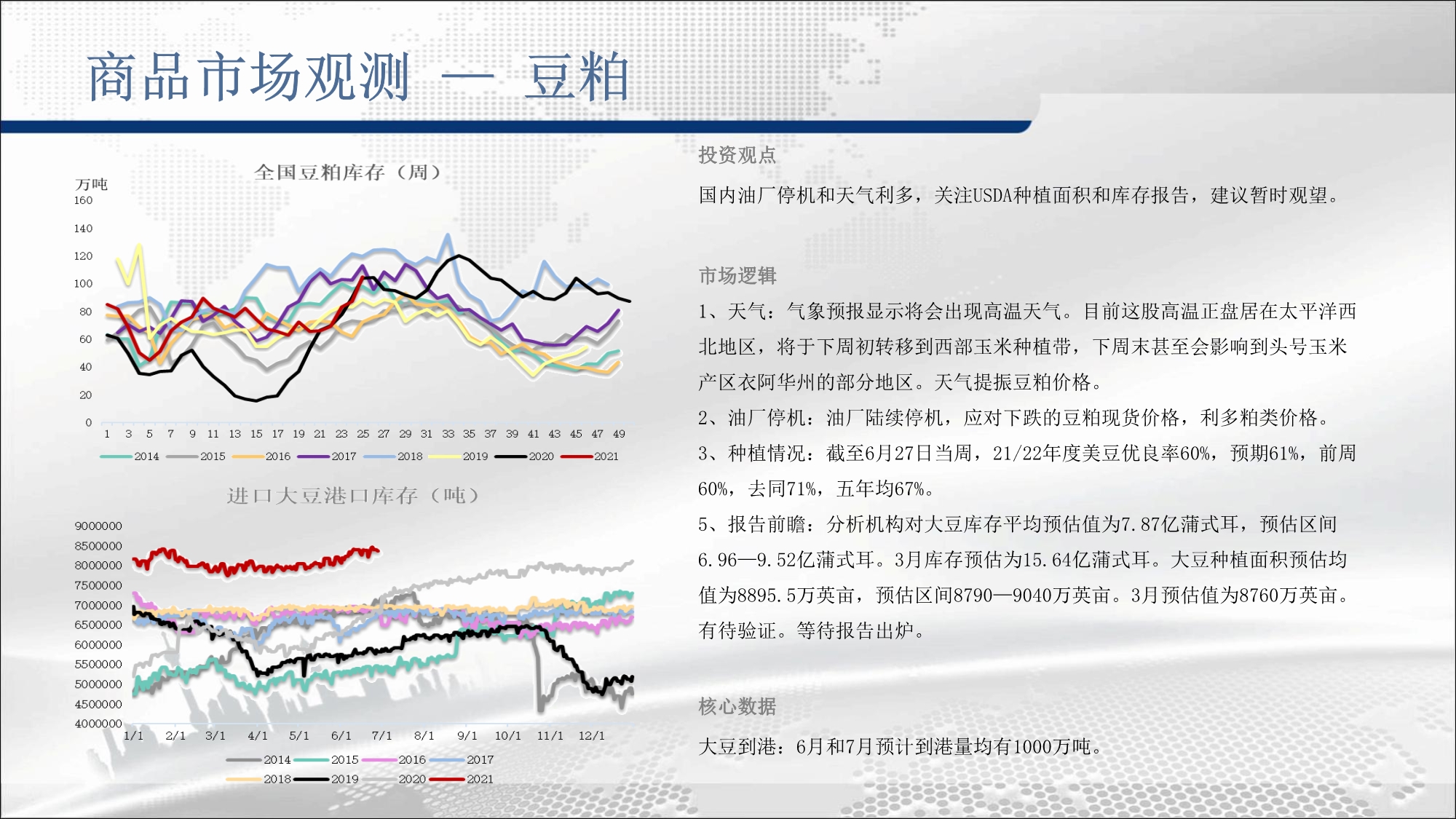 商品市场观测 — 豆粕

全国豆粕库存（周）

万吨

160
140
120
100
80
60
40
20
0

1 3 5 7 9 11 13 15 17 19 21 23 25 27 29 31 33 35 37 39 41 43 45 47 49

2014 2015 2016 2017 2018 2019 2020 2021

进口大豆港口库存（吨）

9000000
8500000
8000000
7500000
7000000
6500000
6000000
5500000
5000000
4500000
4000000

1/1 2/1 3/1 4/1 5/1 6/1 7/1 8/1 9/1 10/1 11/1 12/1

2014 2015 2016 2017
2018 2019 2020 2021

投资观点

国内油厂停机和天气利多，关注USDA种植面积和库存报告，建议暂时观望。

市场逻辑

1、天气：气象预报显示将会出现高温天气。目前这股高温正盘居在太平洋西北地区，将于下周初转移到西部玉米种植带，下周末甚至会影响到头号玉米产区衣阿华州的部分地区。天气提振豆粕价格。

2、油厂停机：油厂陆续停机，应对下跌的豆粕现货价格，利多粕类价格。

3、种植情况：截至6月27日当周，21/22年度美豆优良率60%，预期61%，前周60%，去同71%，五年均67%。

5、报告前瞻：分析机构对大豆库存平均预估值为7.87亿蒲式耳，预估区间6.96—9.52亿蒲式耳。3月库存预估为15.64亿蒲式耳。大豆种植面积预估均值为8895.5万英亩，预估区间8790—9040万英亩。3月预估值为8760万英亩。有待验证。等待报告出炉。

核心数据

大豆到港：6月和7月预计到港量均有1000万吨。